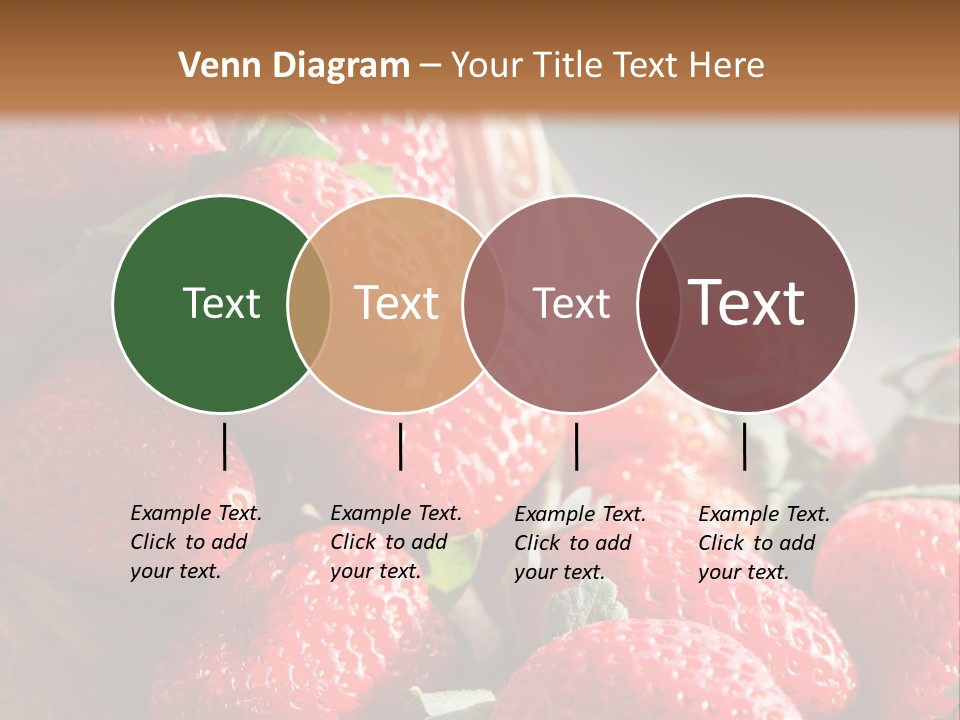 Venn Diagram – Your Title Text Here

Text

Text

Text

Text

Example Text. Click to add your text.

Example Text. Click to add your text.

Example Text. Click to add your text.

Example Text. Click to add your text.